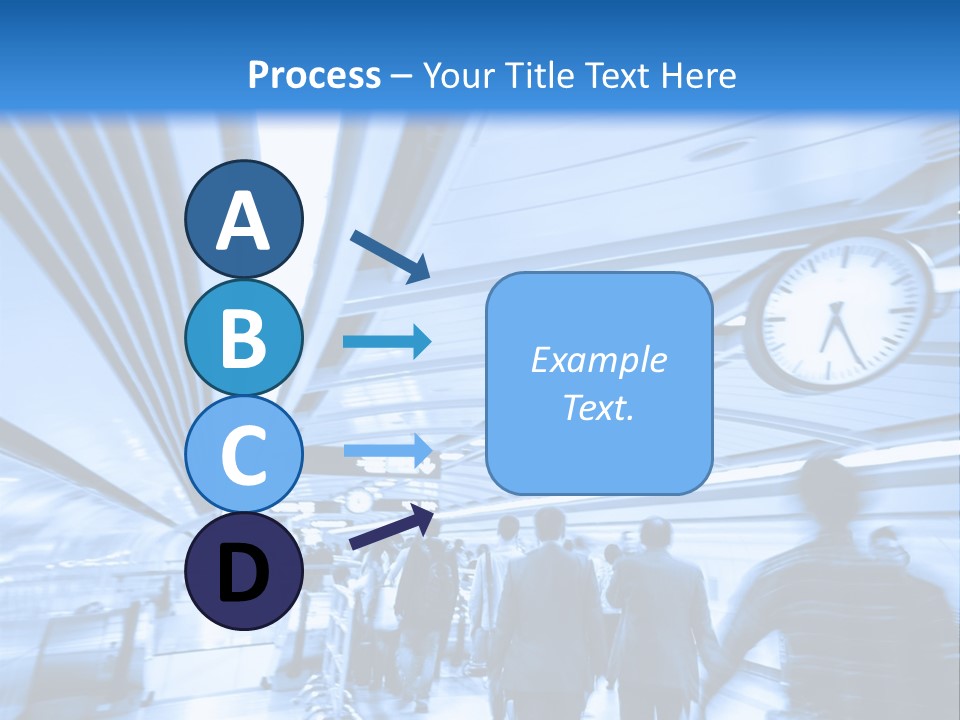 Process – Your Title Text Here

A

B

C

D

Example Text.